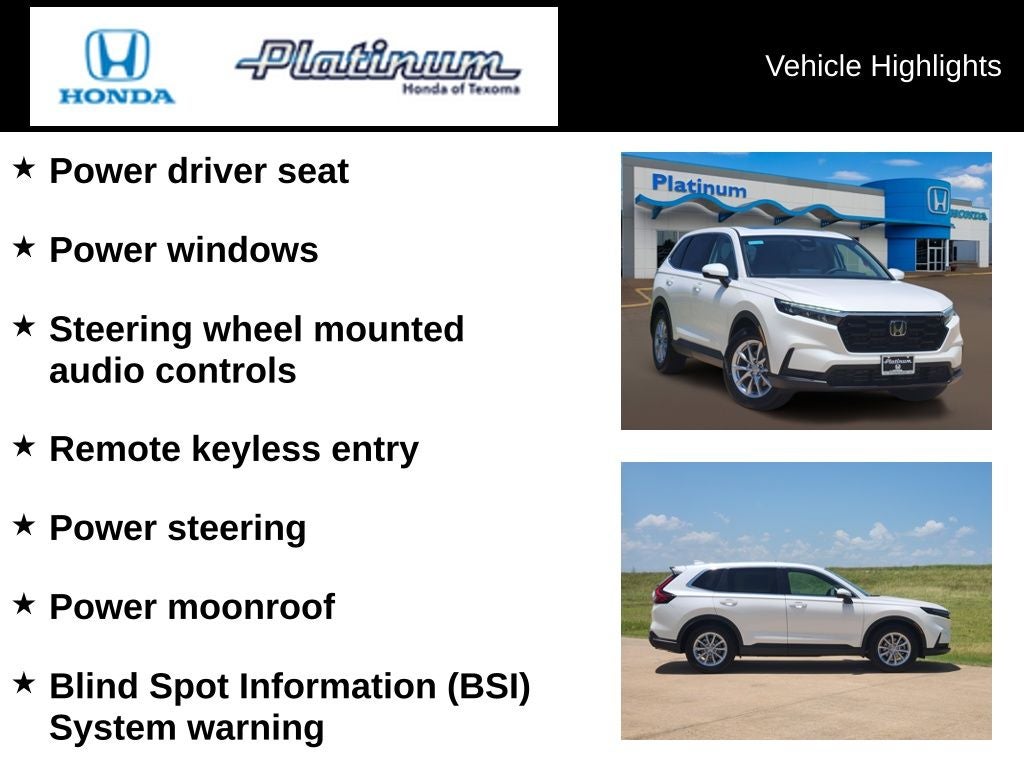 HONDA

Platinum
Honda of Texoma

Vehicle Highlights

★ Power driver seat

★ Power windows

★ Steering wheel mounted audio controls

★ Remote keyless entry

★ Power steering

★ Power moonroof

★ Blind Spot Information (BSI) System warning

Platinum
HONDA
Platinum